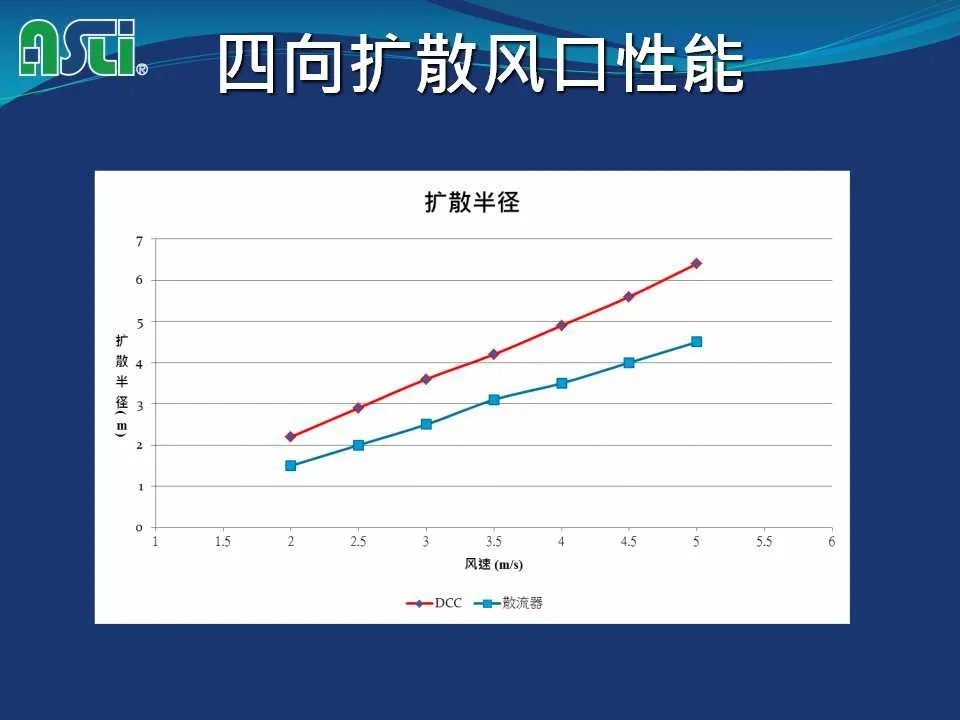 ASLi®

四向扩散风口性能

扩散半径

7
6
5
4
3
2
1
0

扩散半径（m）

1 1.5 2 2.5 3 3.5 4 4.5 5 5.5 6

风速 (m/s)

DCC 散流器